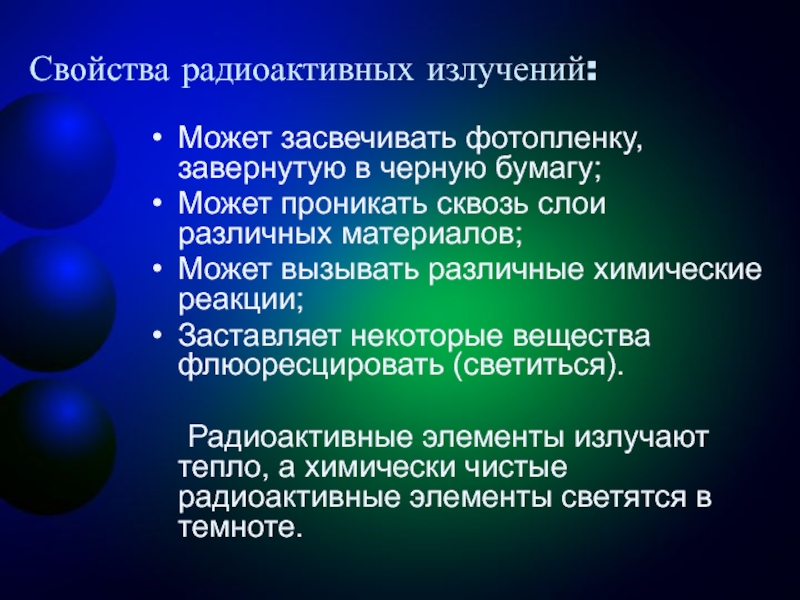 Свойства радиоактивных излучений:

• Может засвечивать фотопленку, завернутую в черную бумагу;
• Может проникать сквозь слои различных материалов;
• Может вызывать различные химические реакции;
• Заставляет некоторые вещества флюоресцировать (светиться).

Радиоактивные элементы излучают тепло, а химически чистые радиоактивные элементы светятся в темноте.